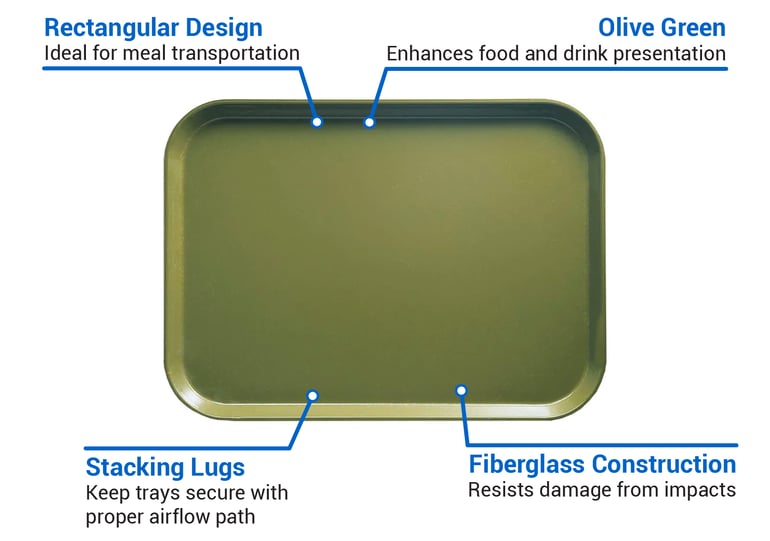 Rectangular Design
Ideal for meal transportation

Olive Green
Enhances food and drink presentation

Stacking Lugs
Keep trays secure with proper airflow path

Fiberglass Construction
Resists damage from impacts